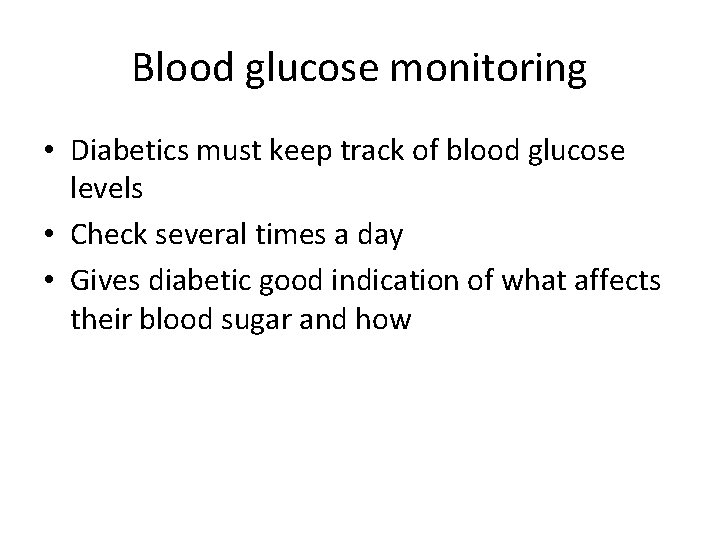 Blood glucose monitoring

• Diabetics must keep track of blood glucose levels
• Check several times a day
• Gives diabetic good indication of what affects their blood sugar and how